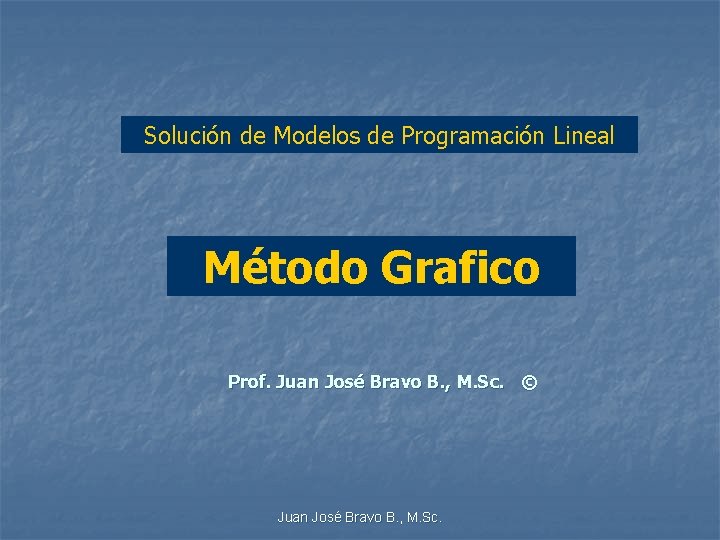 Solución de Modelos de Programación Lineal

Método Grafico

Prof. Juan José Bravo B., M.Sc. ©

Juan José Bravo B., M.Sc.